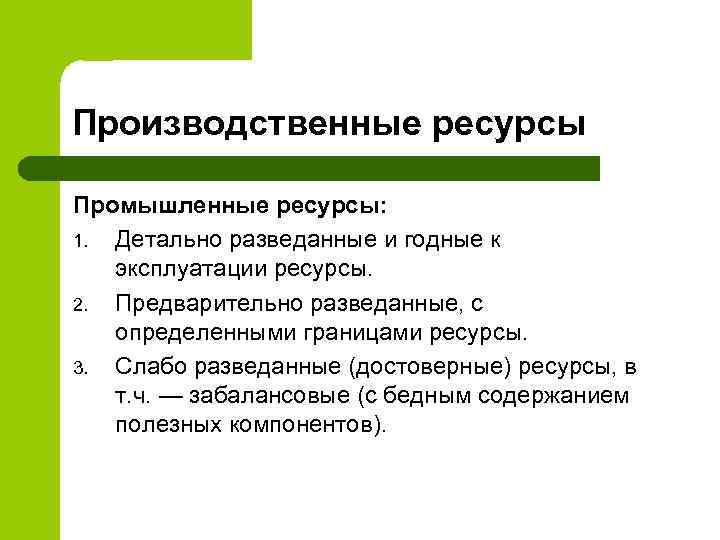 Производственные ресурсы

Промышленные ресурсы:

1. Детально разведанные и годные к эксплуатации ресурсы.
2. Предварительно разведанные, с определенными границами ресурсы.
3. Слабо разведанные (достоверные) ресурсы, в т.ч. — забалансовые (с бедным содержанием полезных компонентов).